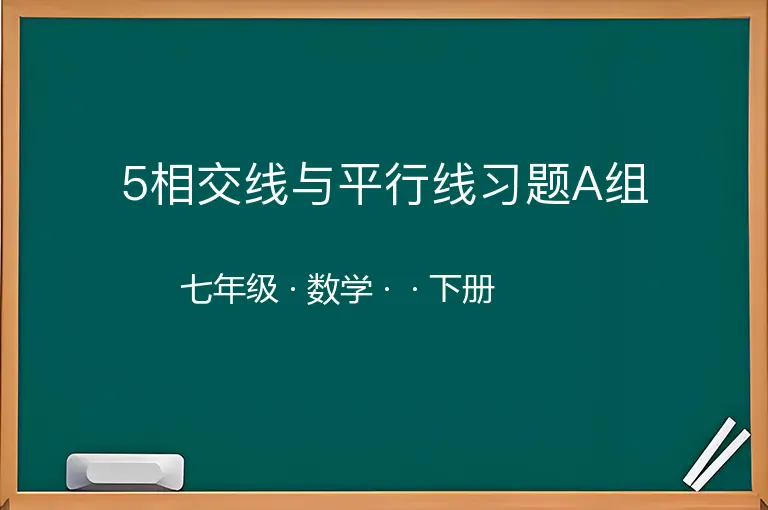 5相交线与平行线习题A组

七年级 · 数学 · · 下册